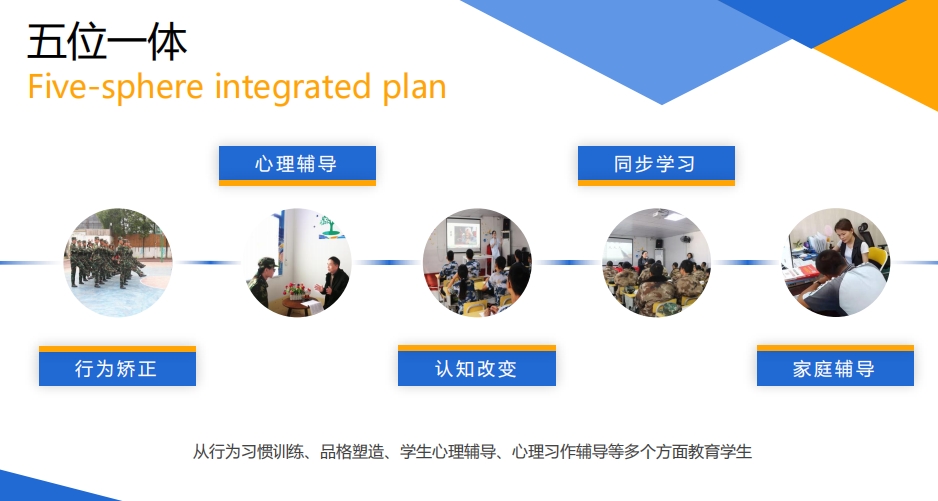 五位一体
Five-sphere integrated plan

心理辅导

同步学习

行为矫正

认知改变

家庭辅导

从行为习惯训练、品格塑造、学生心理辅导、心理习作辅导等多个方面教育学生